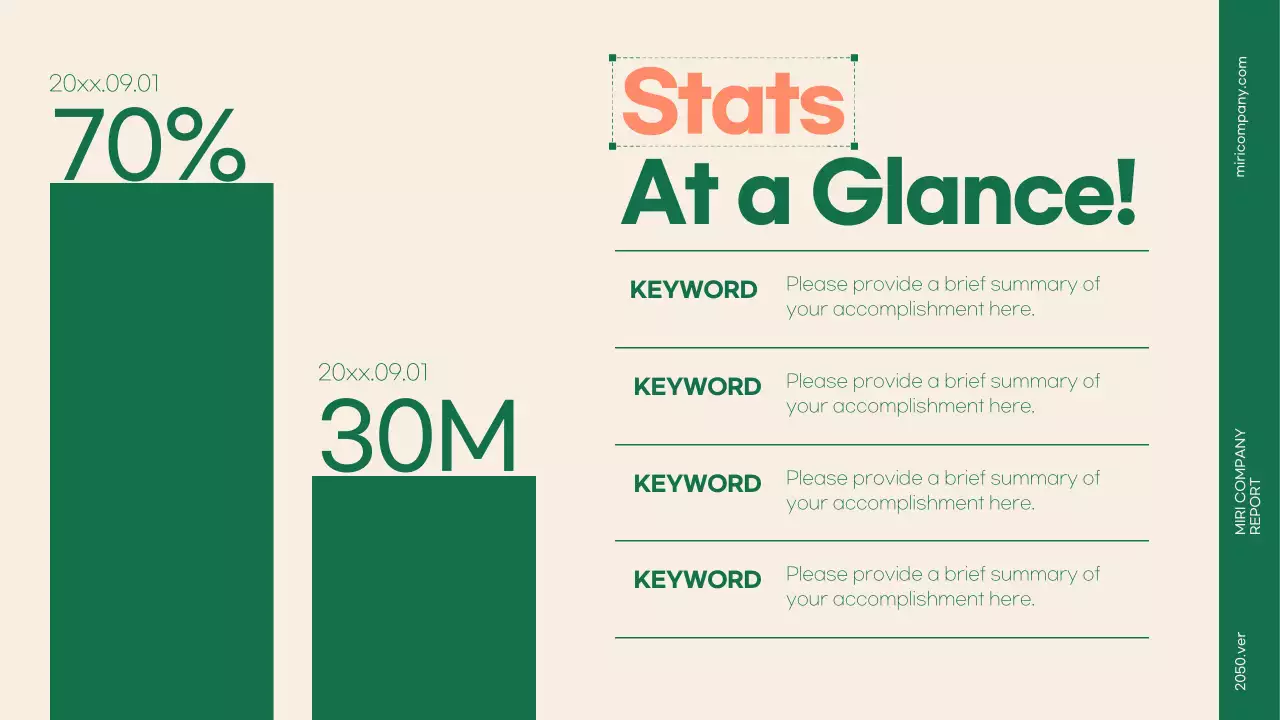 20xx.09.01
70%

20xx.09.01
30M

Stats
At a Glance!

KEYWORD Please provide a brief summary of your accomplishment here.

KEYWORD Please provide a brief summary of your accomplishment here.

KEYWORD Please provide a brief summary of your accomplishment here.

KEYWORD Please provide a brief summary of your accomplishment here.

miricompany.com

MIRI COMPANY REPORT

2050.ver